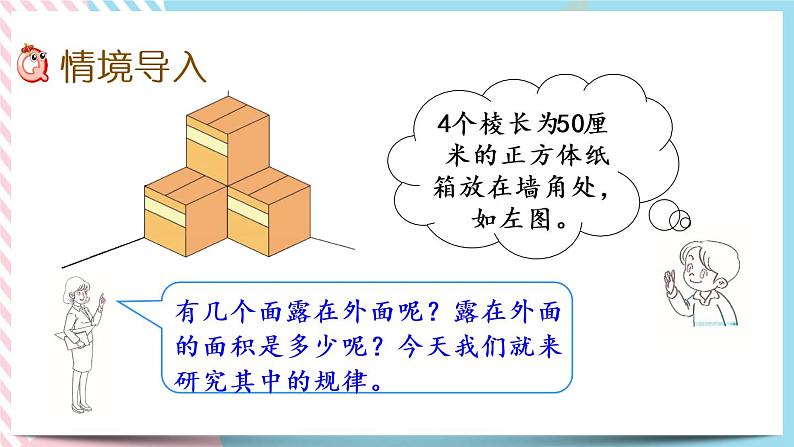 情境导入

4个棱长为50厘米的正方体纸箱放在墙角处，如左图。

有几个面露在外面呢？露在外面的面积是多少呢？今天我们就来研究其中的规律。